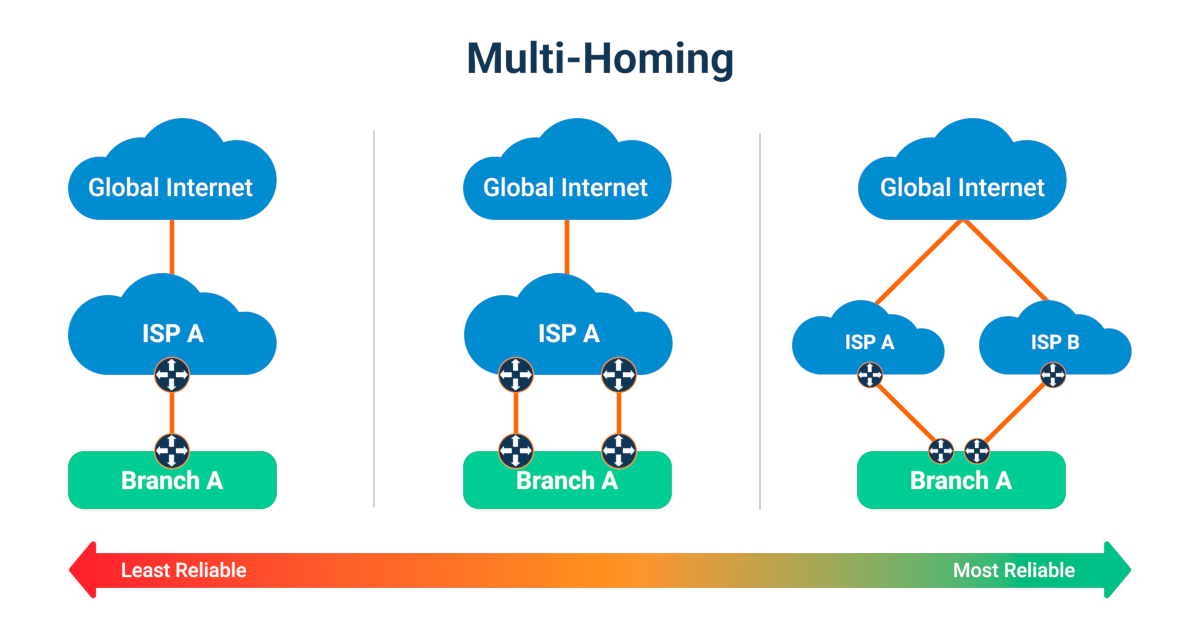 Multi-Homing

Global Internet

ISP A

Branch A

Global Internet

ISP A

Branch A

Global Internet

ISP A

ISP B

Branch A

Least Reliable

Most Reliable